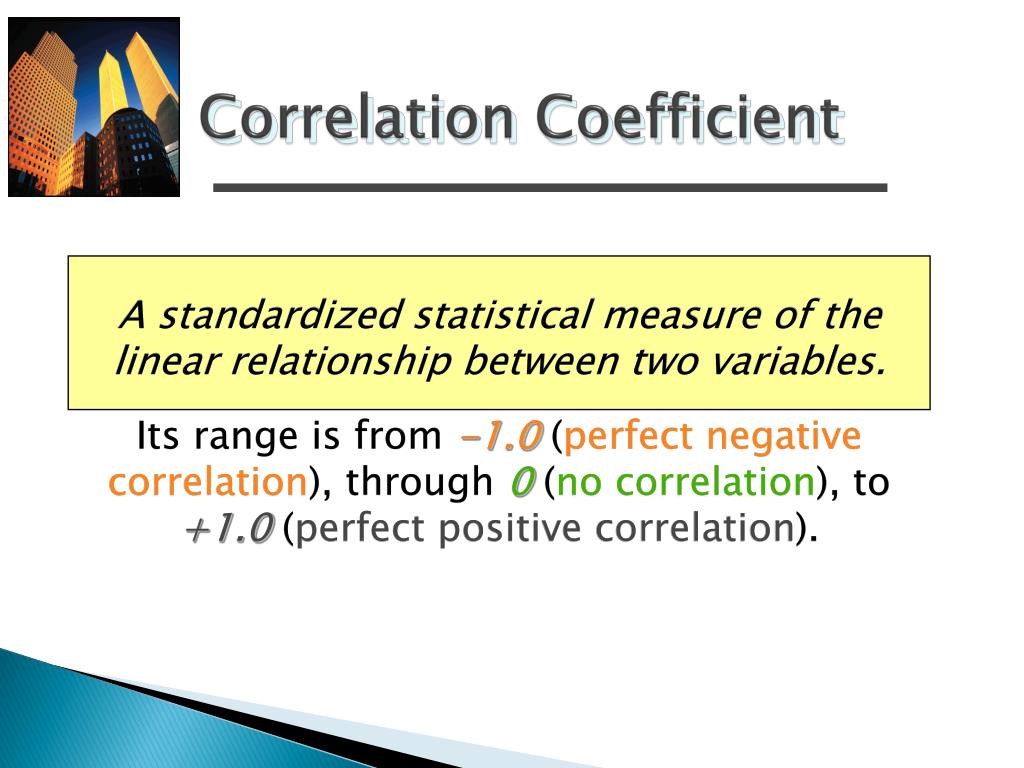 Correlation Coefficient

A standardized statistical measure of the linear relationship between two variables.

Its range is from -1.0 (perfect negative correlation), through 0 (no correlation), to +1.0 (perfect positive correlation).